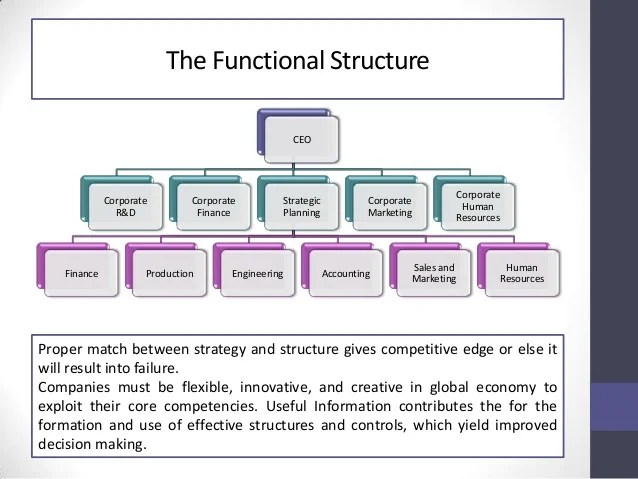 The Functional Structure

CEO

Corporate R&D

Corporate Finance

Strategic Planning

Corporate Marketing

Corporate Human Resources

Finance

Production

Engineering

Accounting

Sales and Marketing

Human Resources

Proper match between strategy and structure gives competitive edge or else it will result into failure.
Companies must be flexible, innovative, and creative in global economy to exploit their core competencies. Useful Information contributes the for the formation and use of effective structures and controls, which yield improved decision making.